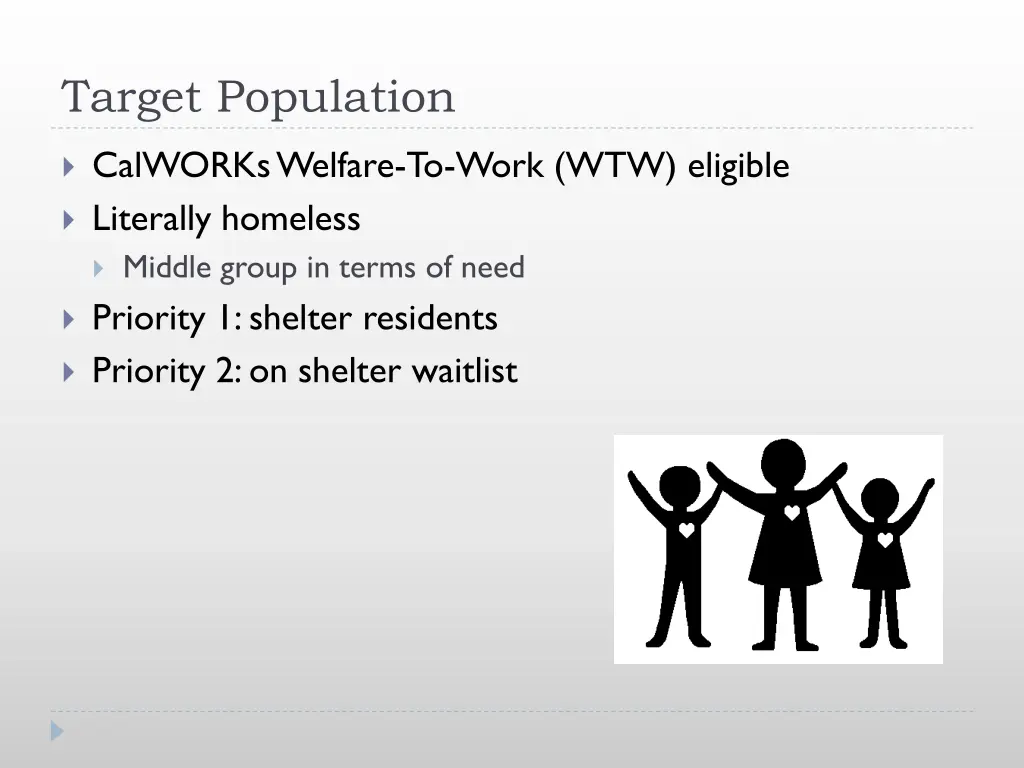 Target Population

CalWORKs Welfare-To-Work (WTW) eligible

Literally homeless

Middle group in terms of need

Priority 1: shelter residents

Priority 2: on shelter waitlist